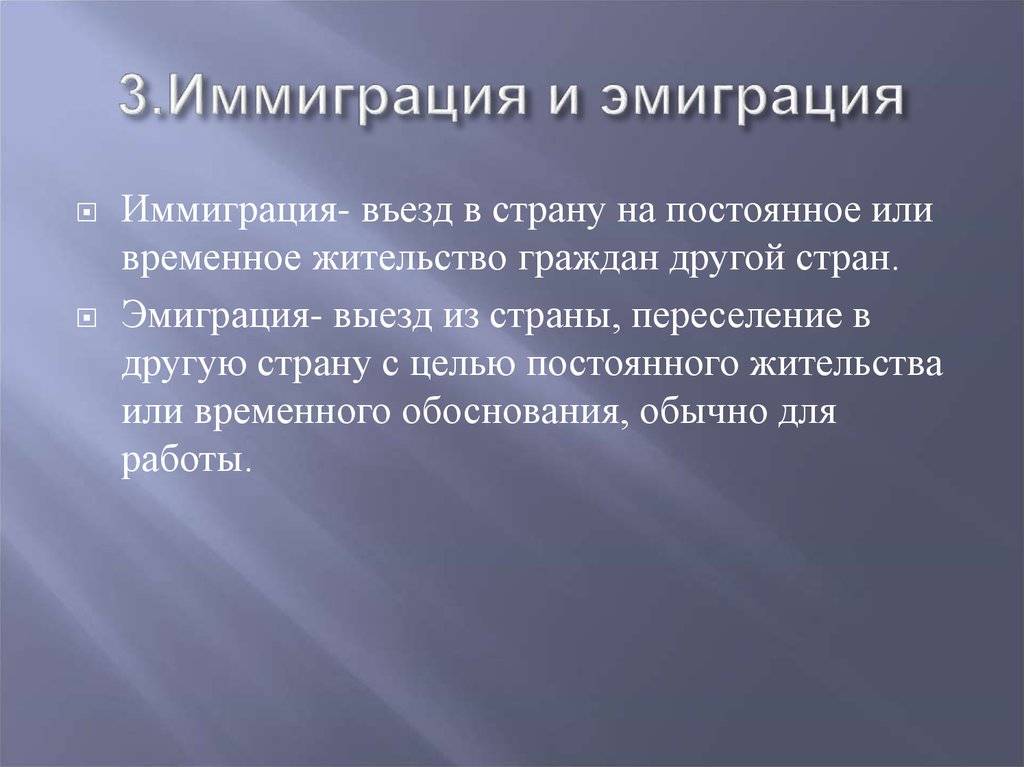 3.Иммиграция и эмиграция

Иммиграция- въезд в страну на постоянное или временное жительство граждан другой стран.

Эмиграция- выезд из страны, переселение в другую страну с целью постоянного жительства или временного обоснования, обычно для работы.